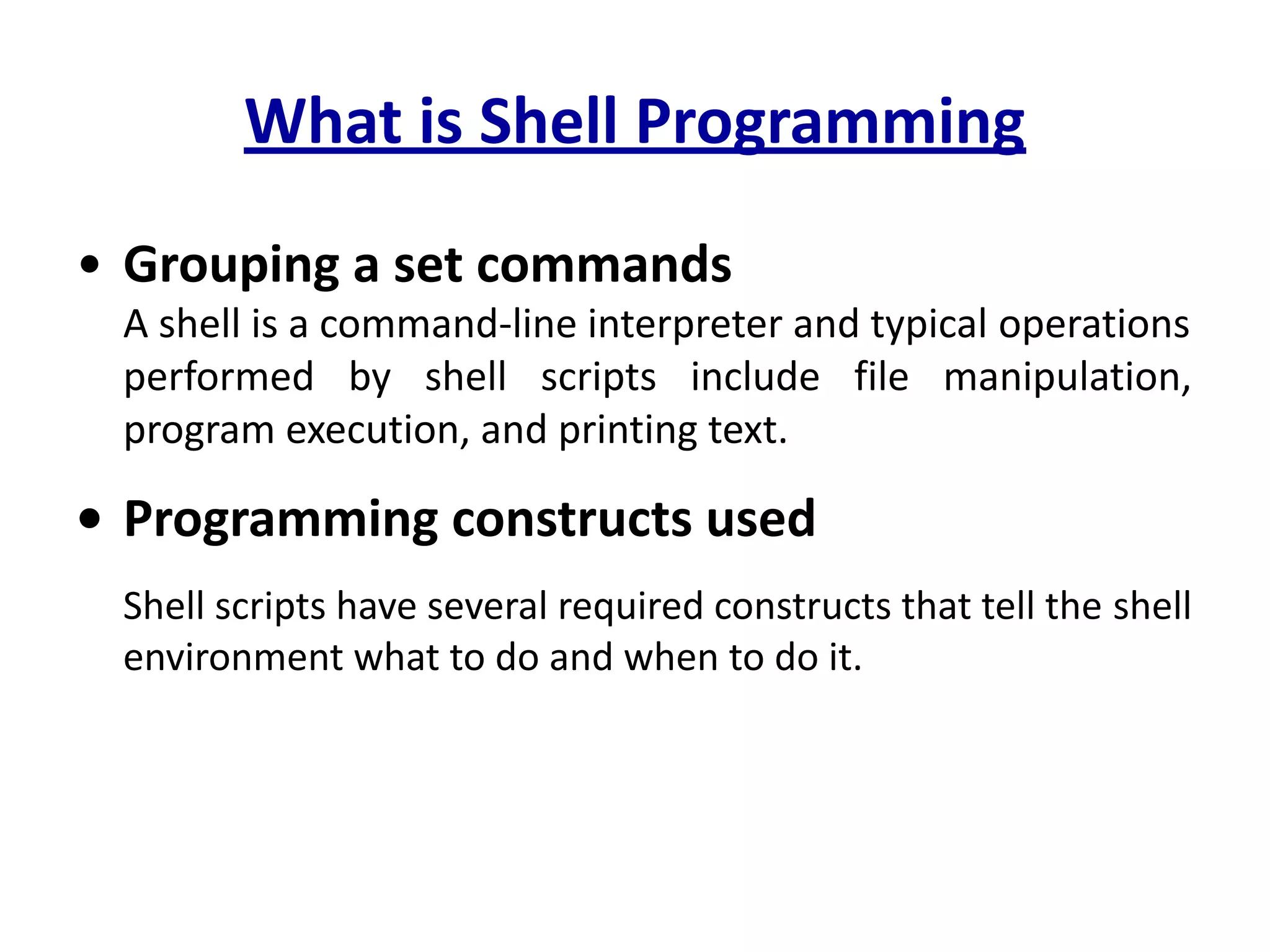 What is Shell Programming

• Grouping a set commands
A shell is a command-line interpreter and typical operations performed by shell scripts include file manipulation, program execution, and printing text.

• Programming constructs used

Shell scripts have several required constructs that tell the shell environment what to do and when to do it.